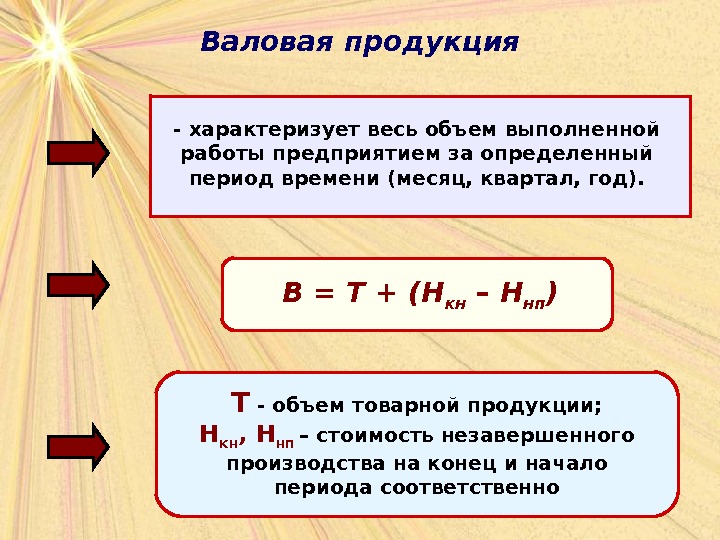 Валовая продукция

- характеризует весь объем выполненной работы предприятием за определенный период времени (месяц, квартал, год).

$В = Т + (Н_{кн} – Н_{нп})$

Т - объем товарной продукции;
$Н_{кн}$, $Н_{нп}$ – стоимость незавершенного производства на конец и начало периода соответственно